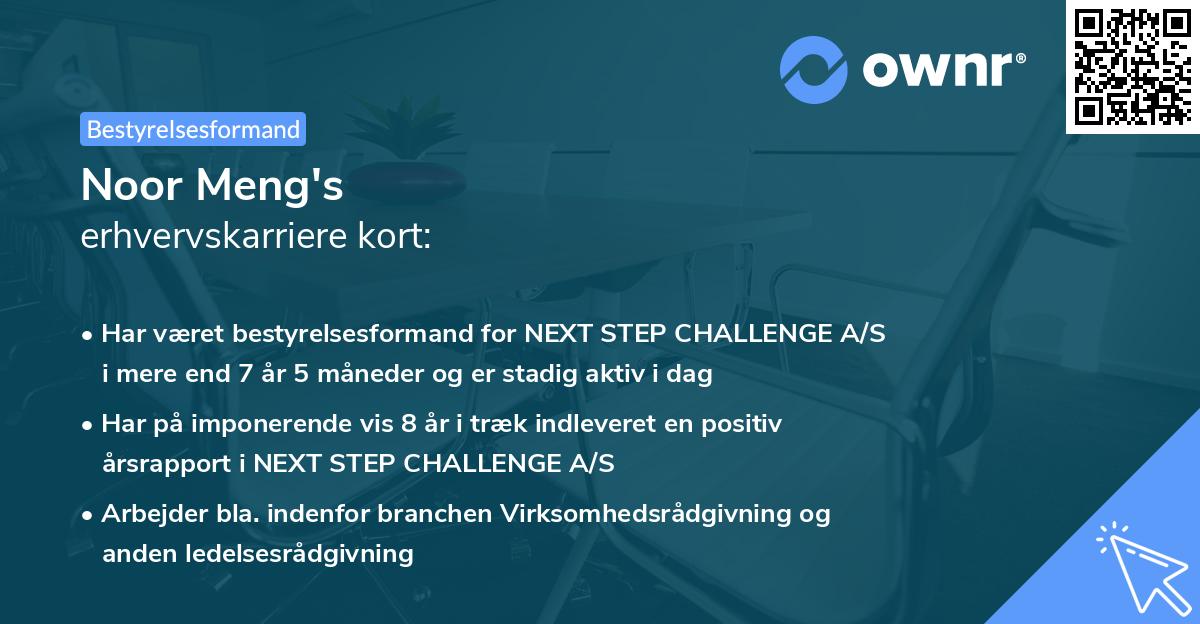 ownr®

Bestyrelsesformand

Noor Meng's
erhvervskarriere kort:

• Har været bestyrelsesformand for NEXT STEP CHALLENGE A/S i mere end 7 år 5 måneder og er stadig aktiv i dag

• Har på imponerende vis 8 år i træk indleveret en positiv årsrapport i NEXT STEP CHALLENGE A/S

• Arbejder bla. indenfor branchen Virksomhedsrådgivning og anden ledelsesrådgivning